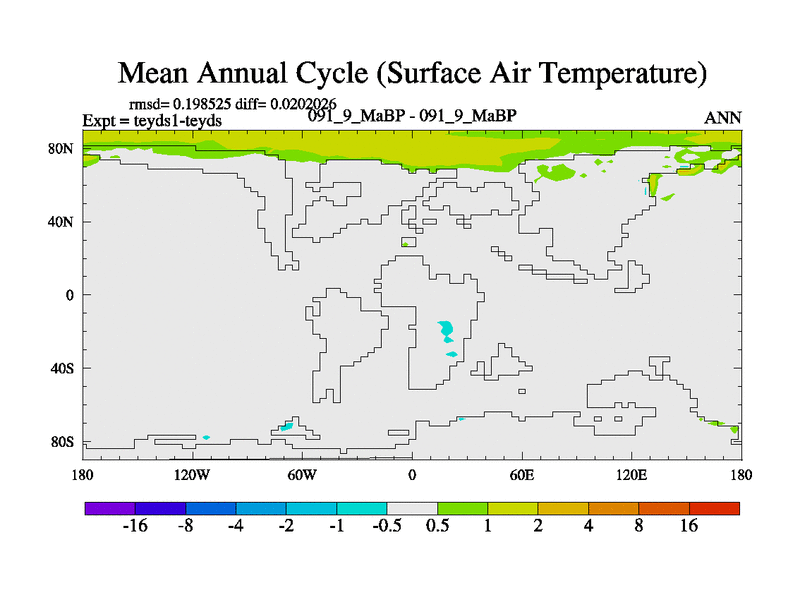 Mean Annual Cycle (Surface Air Temperature)

rmsd= 0.198525 diff= 0.0202026
Expt = teyds1-teyds
091_9_MaBP - 091_9_MaBP
ANN

80N
40N
0
40S
80S

180
120W
60W
0
60E
120E
180

-16
-8
-4
-2
-1
-0.5
0.5
1
2
4
8
16